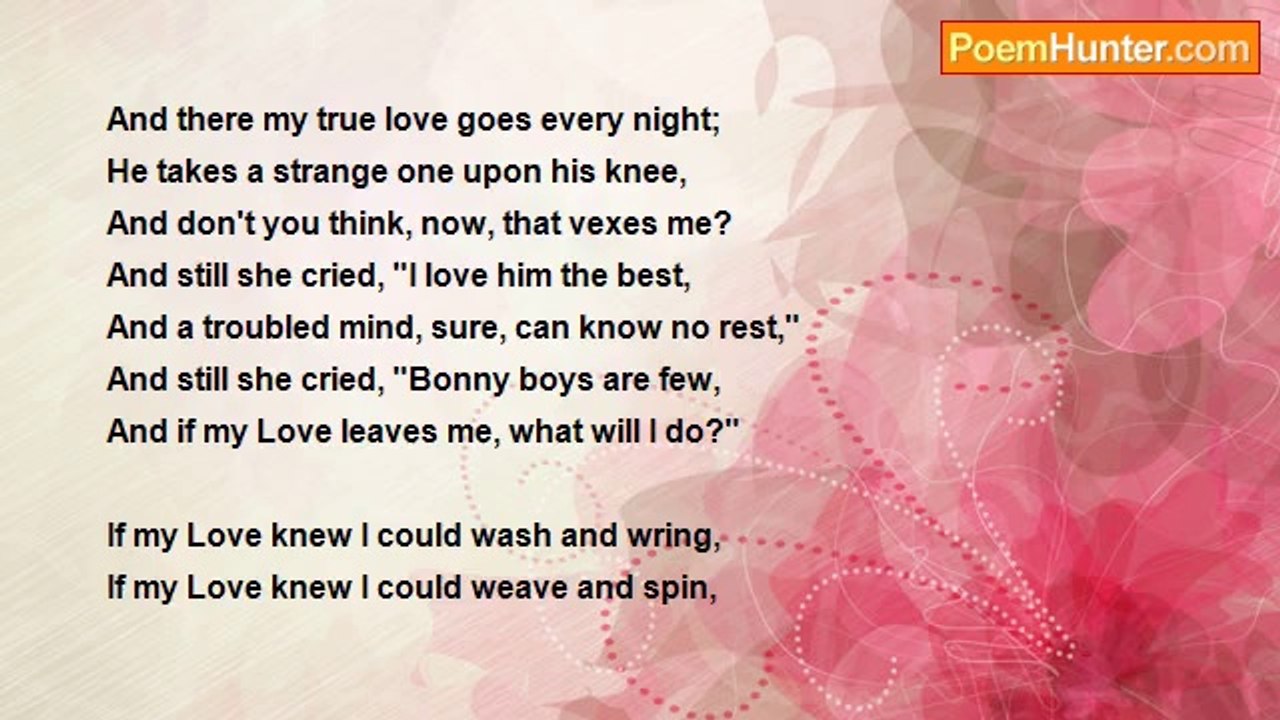 PoemHunter.com

And there my true love goes every night;
He takes a strange one upon his knee,
And don't you think, now, that vexes me?
And still she cried, "I love him the best,
And a troubled mind, sure, can know no rest,"
And still she cried, "Bonny boys are few,
And if my Love leaves me, what will I do?"

If my Love knew I could wash and wring,
If my Love knew I could weave and spin,